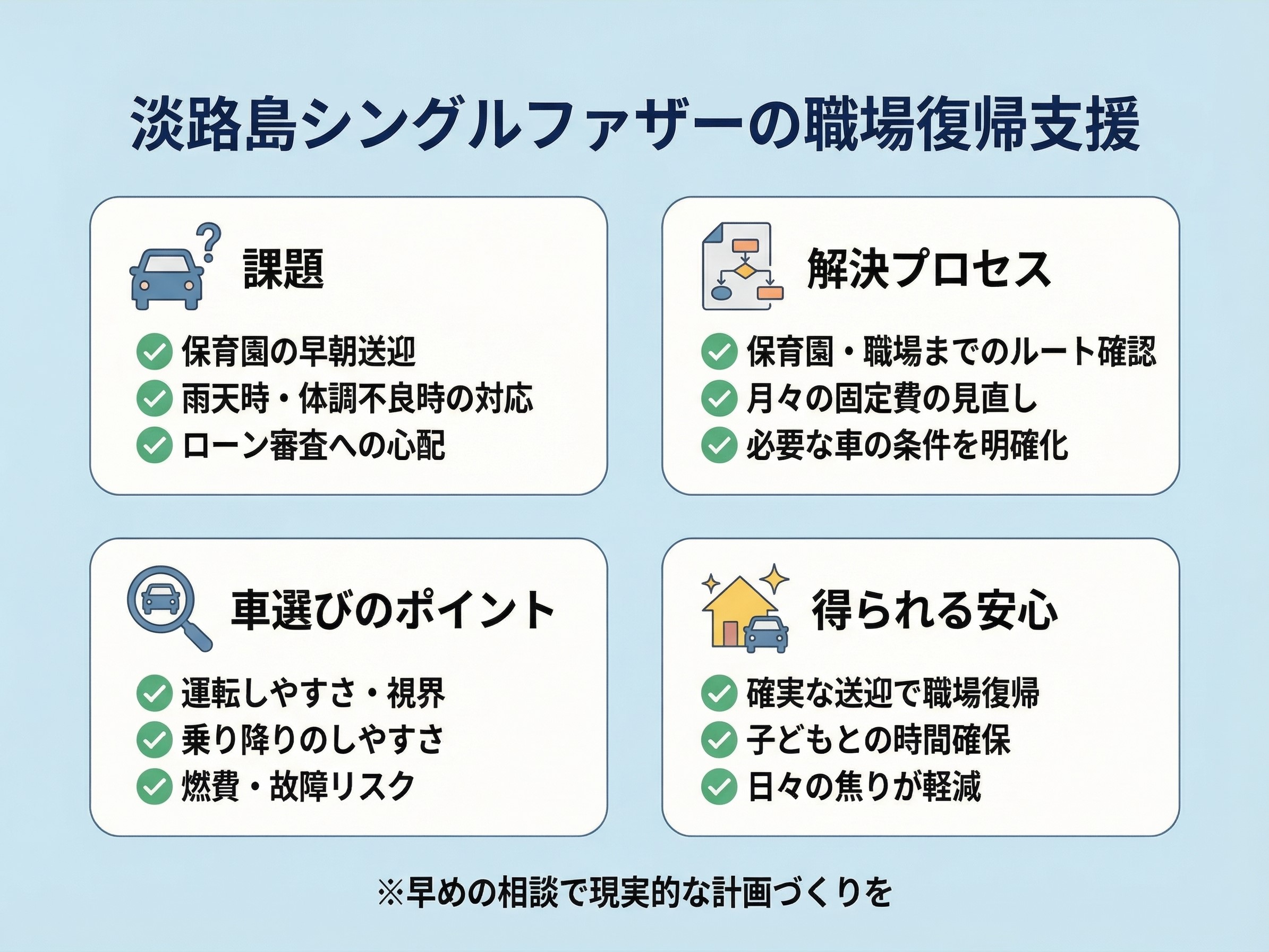 淡路島シングルファザーの職場復帰支援

課題

保育園の早朝送迎
雨天時・体調不良時の対応
ローン審査への心配

解決プロセス

保育園・職場までのルート確認
月々の固定費の見直し
必要な車の条件を明確化

車選びのポイント

運転しやすさ・視界
乗り降りのしやすさ
燃費・故障リスク

得られる安心

確実な送迎で職場復帰
子どもとの時間確保
日々の焦りが軽減

※早めの相談で現実的な計画づくりを